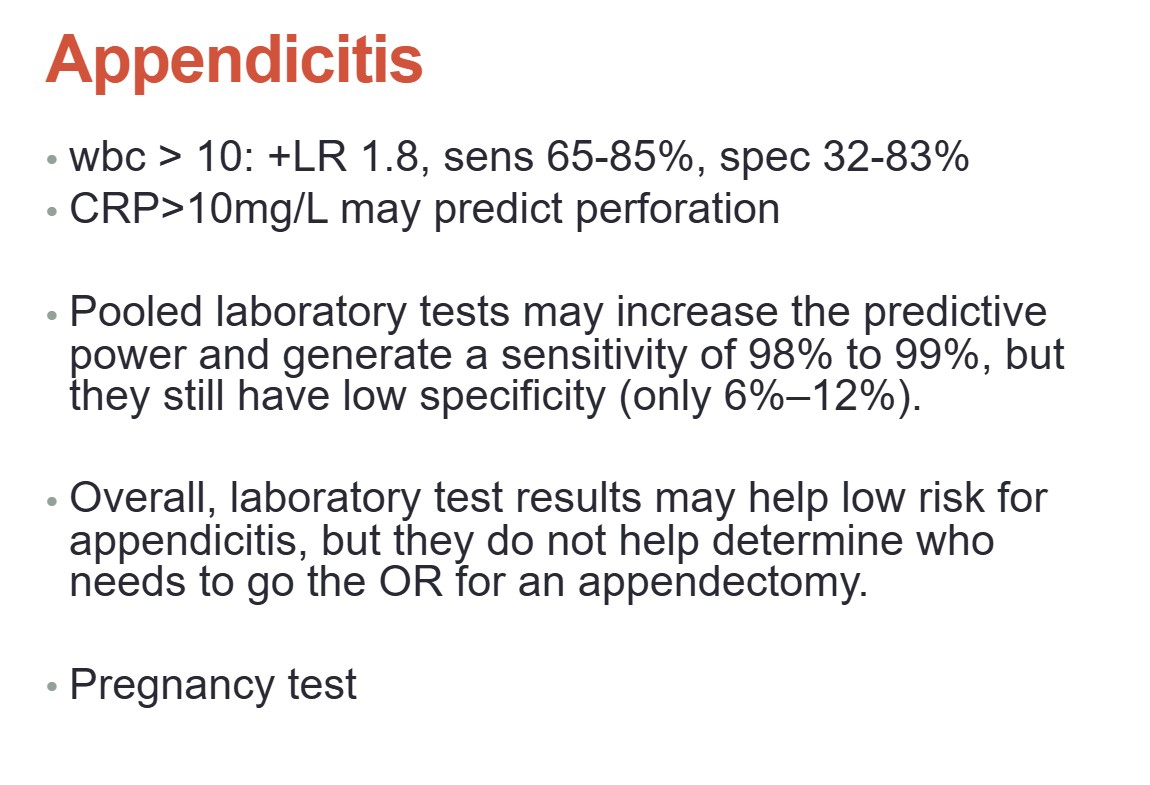 Appendicitis

• wbc > 10: +LR 1.8, sens 65-85%, spec 32-83%
• CRP>10mg/L may predict perforation

• Pooled laboratory tests may increase the predictive power and generate a sensitivity of 98% to 99%, but they still have low specificity (only 6%–12%).

• Overall, laboratory test results may help low risk for appendicitis, but they do not help determine who needs to go the OR for an appendectomy.

• Pregnancy test